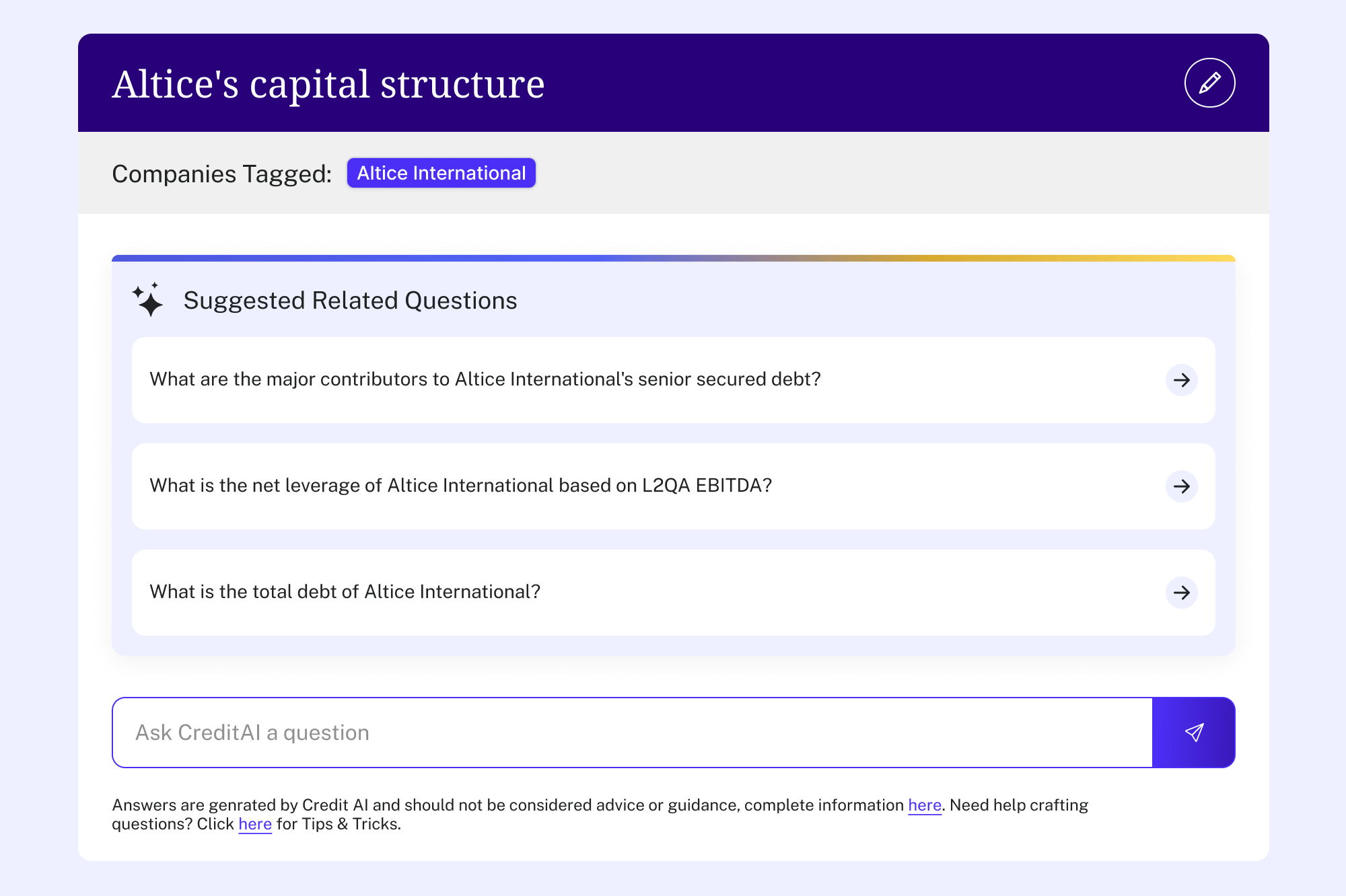 Altice's capital structure

Companies Tagged: Altice International

Suggested Related Questions

What are the major contributors to Altice International's senior secured debt?

What is the net leverage of Altice International based on L2QA EBITDA?

What is the total debt of Altice International?

Ask CreditAI a question

Answers are genrated by Credit AI and should not be considered advice or guidance, complete information here. Need help crafting questions? Click here for Tips & Tricks.